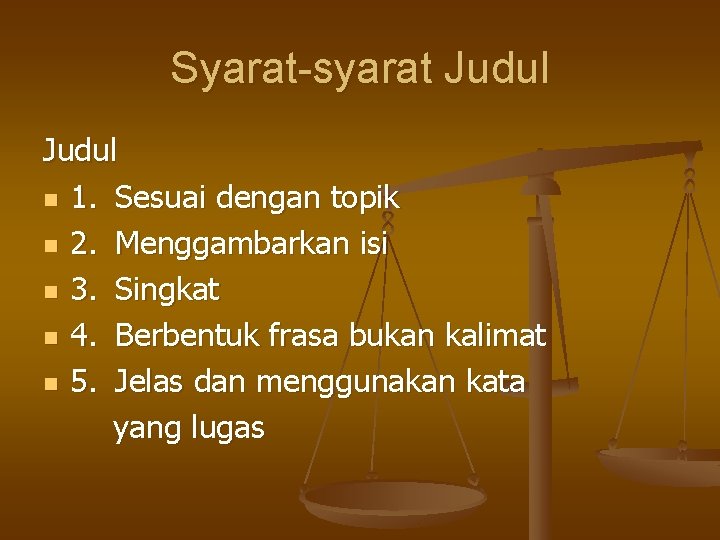 Syarat-syarat Judul

Judul

- 1. Sesuai dengan topik
- 2. Menggambarkan isi
- 3. Singkat
- 4. Berbentuk frasa bukan kalimat
- 5. Jelas dan menggunakan kata yang lugas